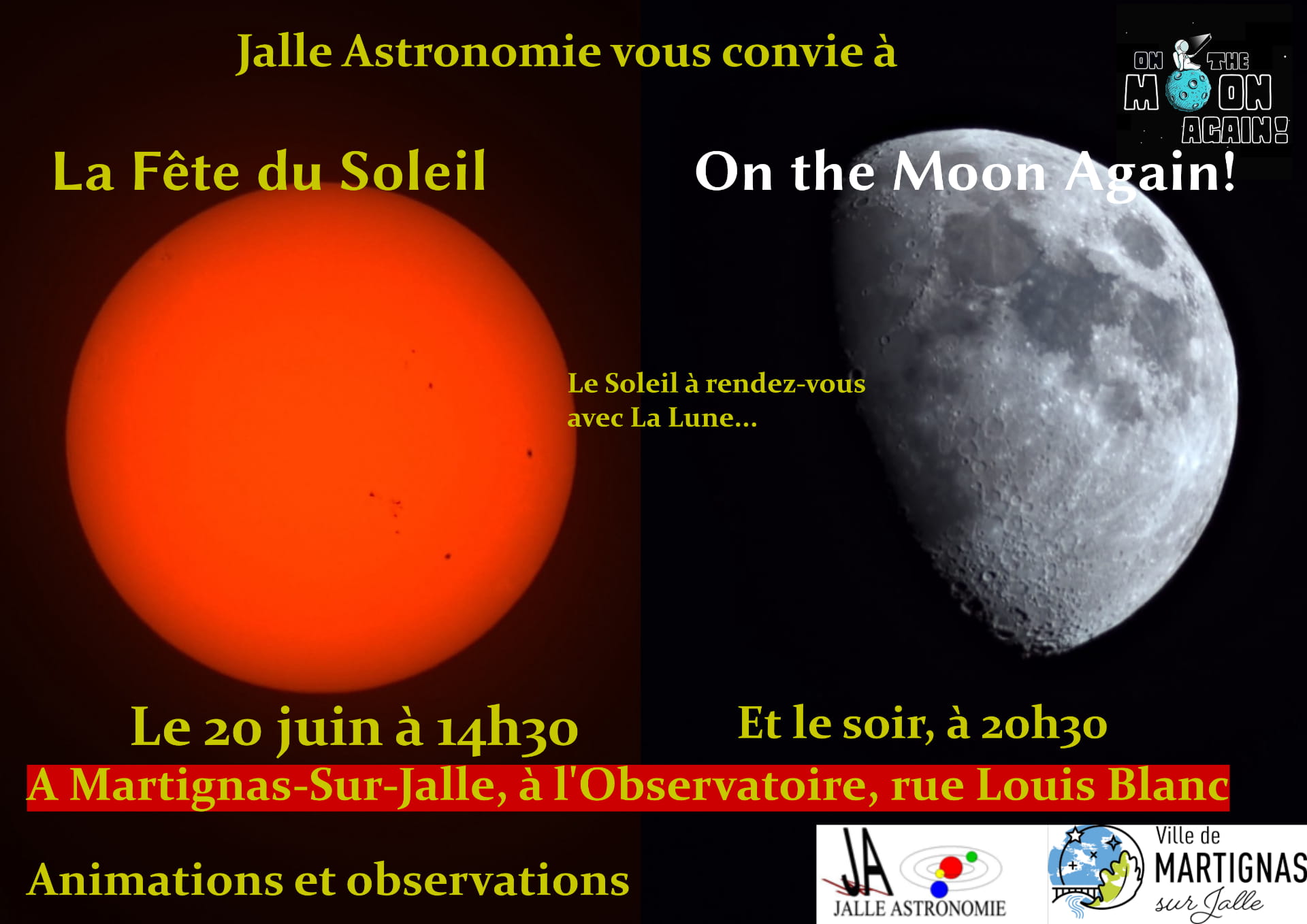 Jalle Astronomie vous convie à

ON THE MOON AGAIN!

La Fête du Soleil

On the Moon Again!

Le Soleil à rendez-vous avec La Lune...

Le 20 juin à 14h30

Et le soir, à 20h30

A Martignas-Sur-Jalle, à l'Observatoire, rue Louis Blanc

Animations et observations

JA JALLE ASTRONOMIE

Ville de MARTIGNAS sur Jalle